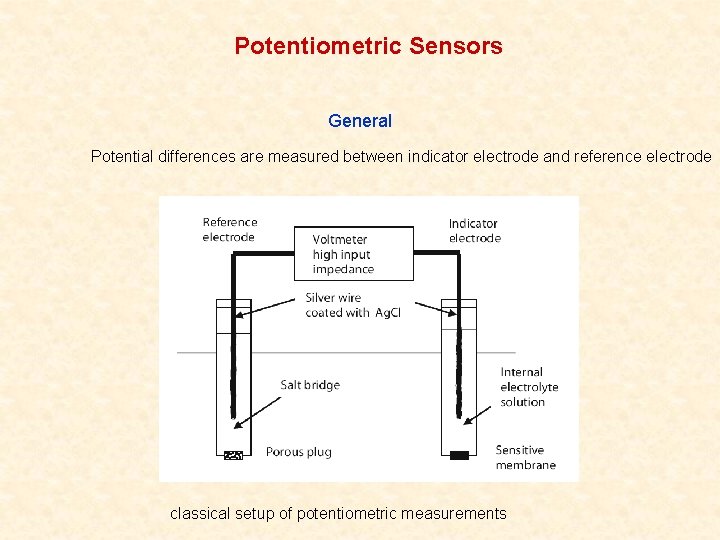 Potentiometric Sensors

General

Potential differences are measured between indicator electrode and reference electrode

Reference electrode

Voltmeter high input impedance

Indicator electrode

Silver wire coated with AgCl

Salt bridge

Internal electrolyte solution

Porous plug

Sensitive membrane

classical setup of potentiometric measurements